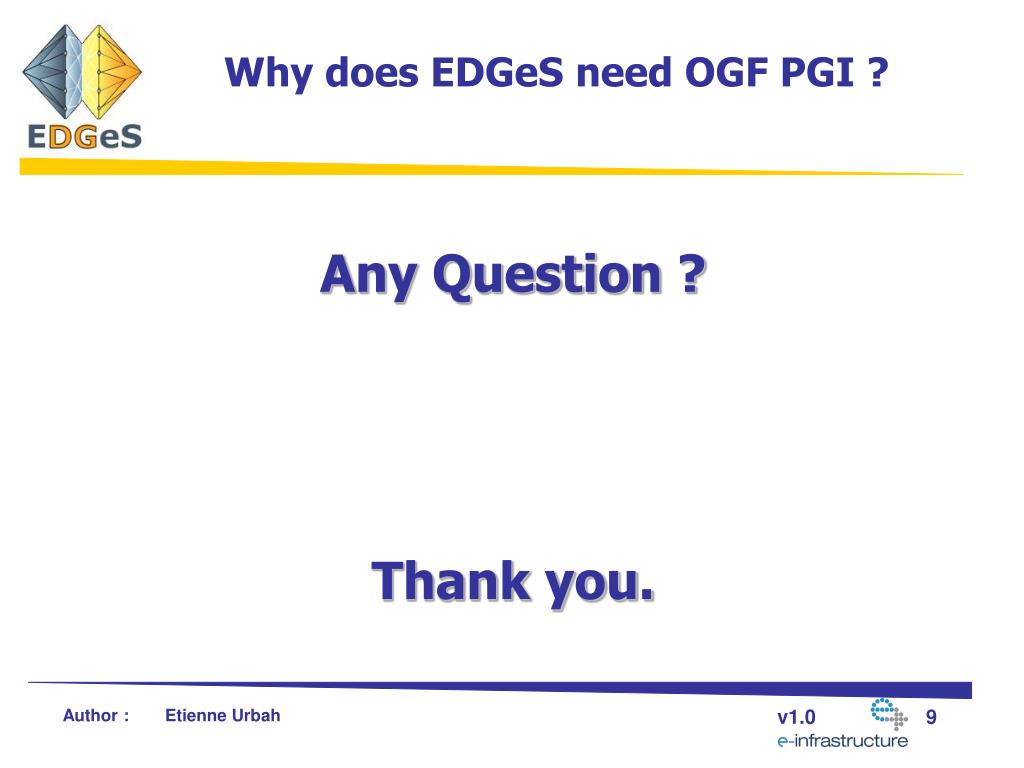 EDGeS

Why does EDGeS need OGF PGI ?

Any Question ?

Thank you.

Author : Etienne Urbah

v1.0

e-infrastructure

9